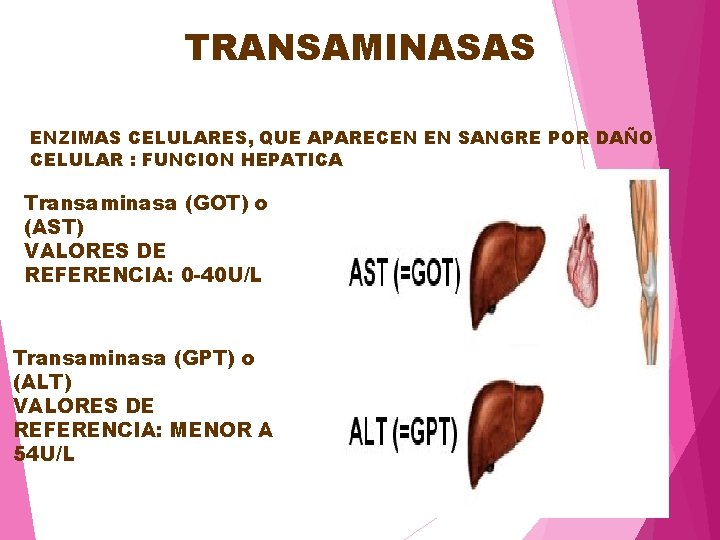 TRANSAMINASAS

ENZIMAS CELULARES, QUE APARECEN EN SANGRE POR DAÑO CELULAR : FUNCION HEPATICA

Transaminasa (GOT) o (AST)
VALORES DE REFERENCIA: 0-40U/L

AST (=GOT)

Transaminasa (GPT) o (ALT)
VALORES DE REFERENCIA: MENOR A 54U/L

ALT (=GPT)